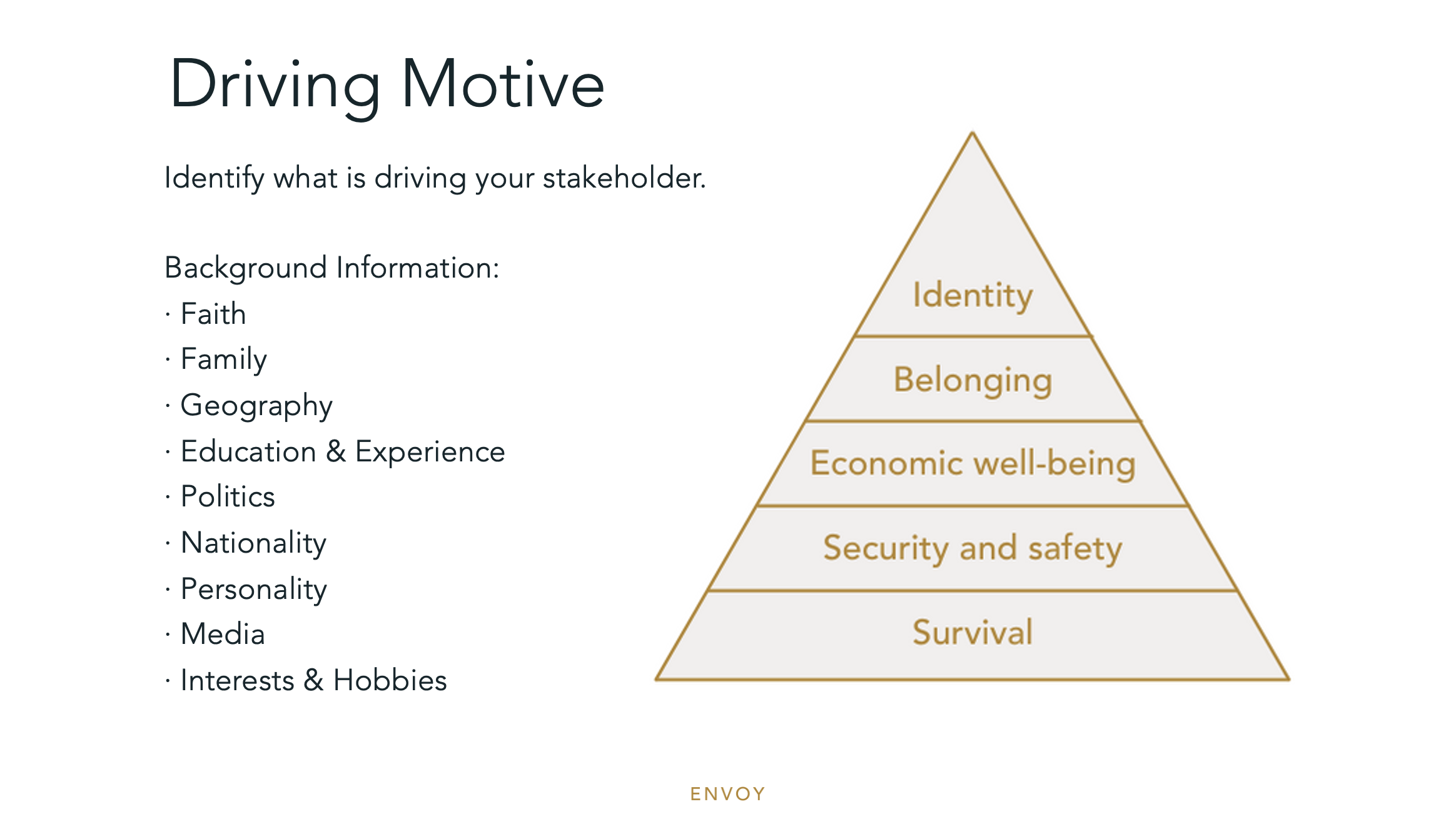 Driving Motive

Identify what is driving your stakeholder.

Background Information:
· Faith
· Family
· Geography
· Education & Experience
· Politics
· Nationality
· Personality
· Media
· Interests & Hobbies

Identity
Belonging
Economic well-being
Security and safety
Survival

ENVOY